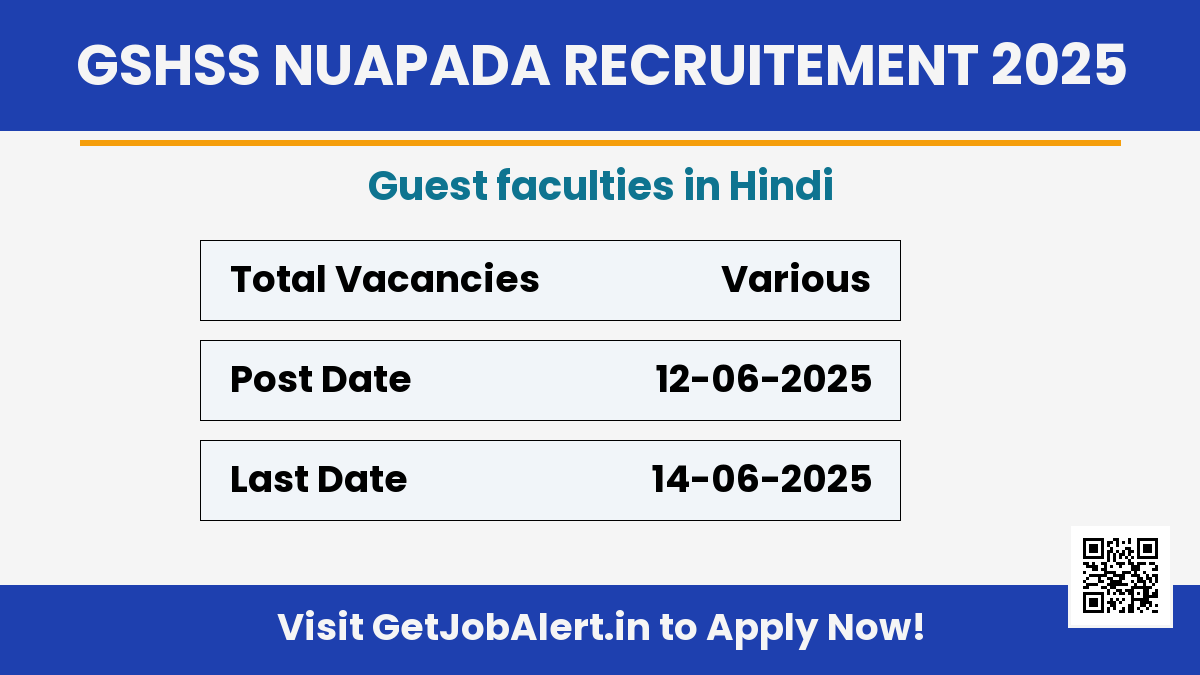 GSHSS NUAPADA RECRUITEMENT 2025

Guest faculties in Hindi

| Total Vacancies | Various |
|---|---|
| Post Date | 12-06-2025 |
| Last Date | 14-06-2025 |

Visit GetJobAlert.in to Apply Now!